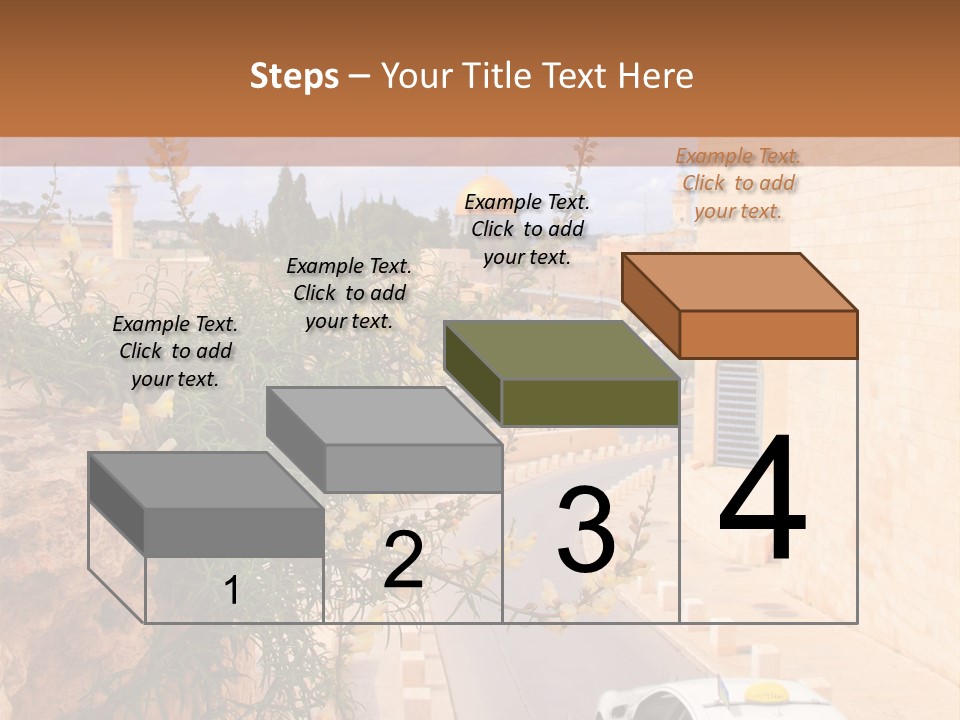 Steps – Your Title Text Here

Example Text. Click to add your text.

Example Text. Click to add your text.

Example Text. Click to add your text.

Example Text. Click to add your text.

1

2

3

4